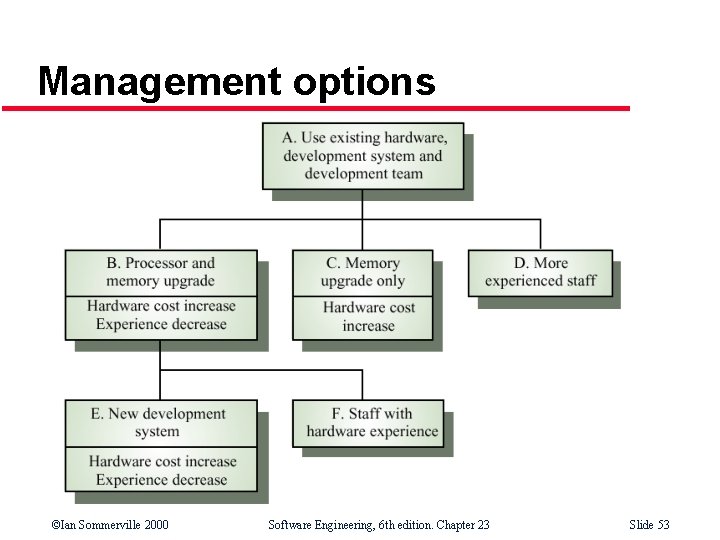 Management options

A. Use existing hardware, development system and development team

B. Processor and memory upgrade

Hardware cost increase
Experience decrease

C. Memory upgrade only

Hardware cost increase

D. More experienced staff

E. New development system

Hardware cost increase
Experience decrease

F. Staff with hardware experience

©Ian Sommerville 2000 Software Engineering, 6th edition. Chapter 23 Slide 53